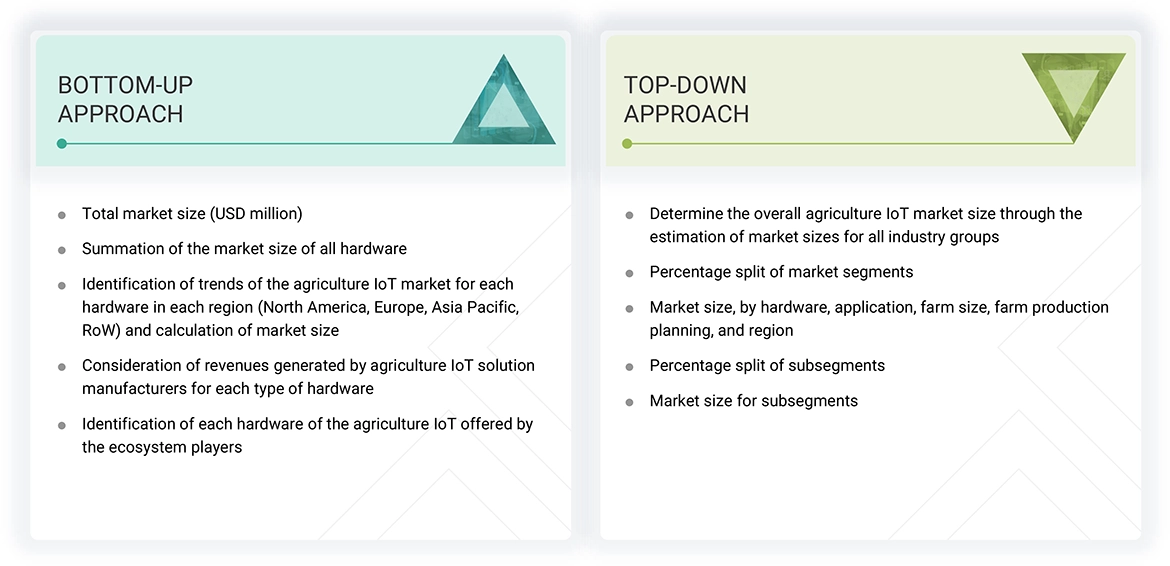 BOTTOM-UP APPROACH

- Total market size (USD million)
- Summation of the market size of all hardware
- Identification of trends of the agriculture IoT market for each hardware in each region (North America, Europe, Asia Pacific, RoW) and calculation of market size
- Consideration of revenues generated by agriculture IoT solution manufacturers for each type of hardware
- Identification of each hardware of the agriculture IoT offered by the ecosystem players

TOP-DOWN APPROACH

- Determine the overall agriculture IoT market size through the estimation of market sizes for all industry groups
- Percentage split of market segments
- Market size, by hardware, application, farm size, farm production planning, and region
- Percentage split of subsegments
- Market size for subsegments